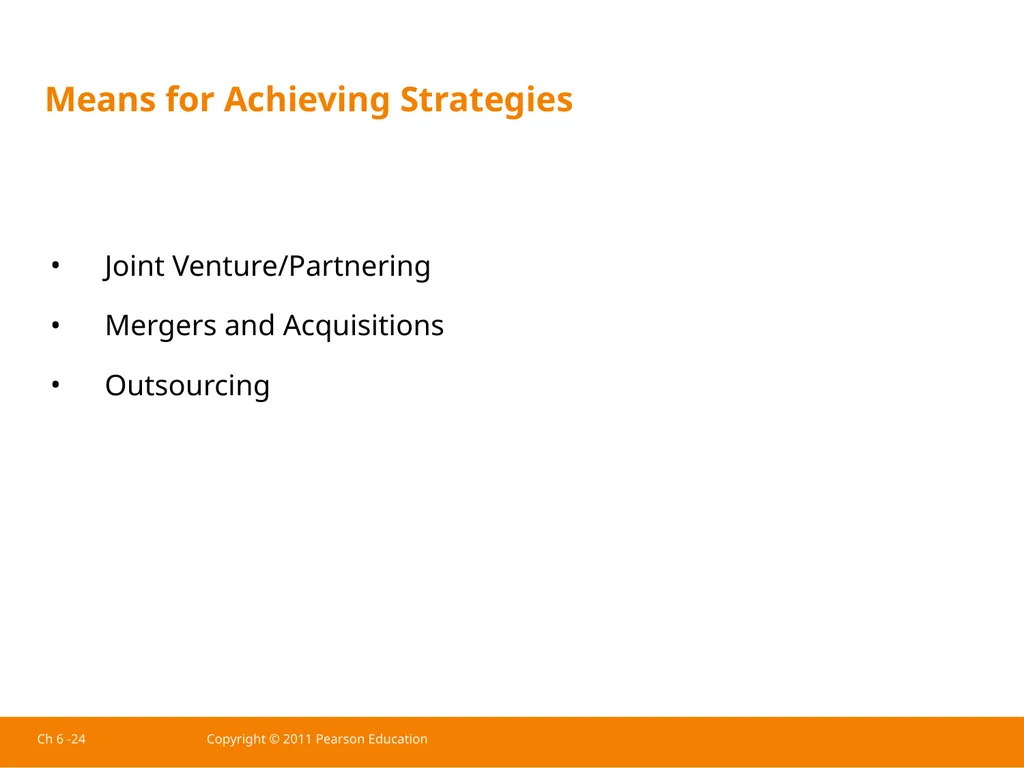 Means for Achieving Strategies

• Joint Venture/Partnering
• Mergers and Acquisitions
• Outsourcing

Ch 6 -24 Copyright © 2011 Pearson Education